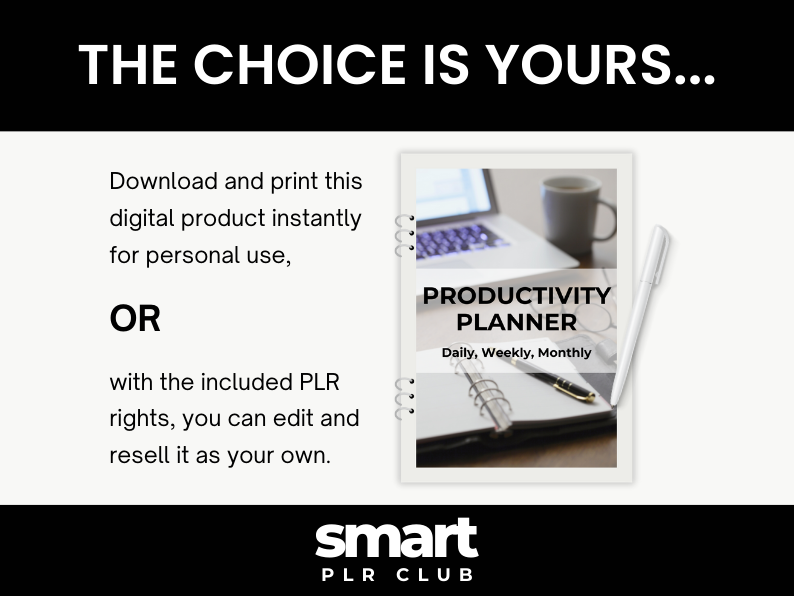 THE CHOICE IS YOURS...

Download and print this digital product instantly for personal use,

OR

with the included PLR rights, you can edit and resell it as your own.

PRODUCTIVITY PLANNER

Daily, Weekly, Monthly

smart

PLR CLUB